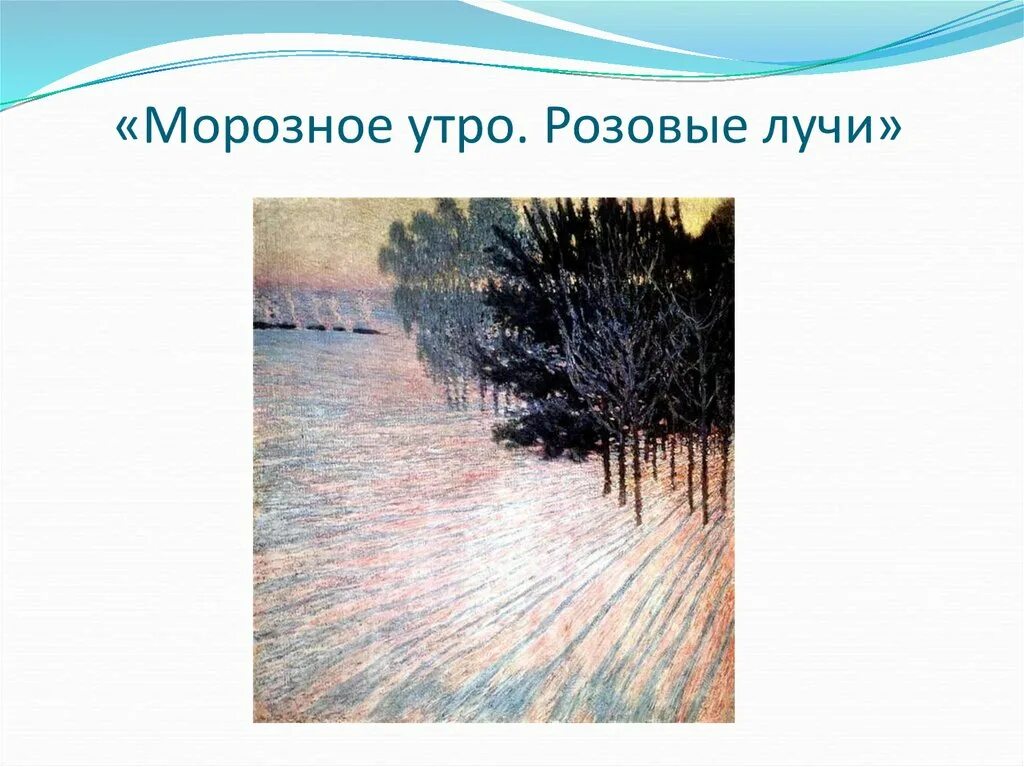 «Морозное утро. Розовые лучи»